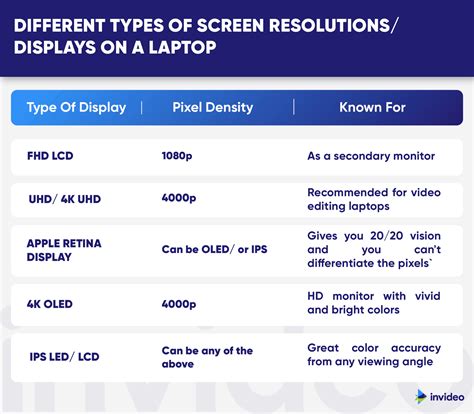 DIFFERENT TYPES OF SCREEN RESOLUTIONS/ DISPLAYS ON A LAPTOP

| Type Of Display | Pixel Density | Known For |
|---|---|---|
| FHD LCD | 1080p | As a secondary monitor |
| UHD/ 4K UHD | 4000p | Recommended for video editing laptops |
| APPLE RETINA DISPLAY | Can be OLED/ or IPS | Gives you 20/20 vision and you can't differentiate the pixels` |
| 4K OLED | 4000p | HD monitor with vivid and bright colors |
| IPS LED/ LCD | Can be any of the above | Great color accuracy from any viewing angle |

invideo